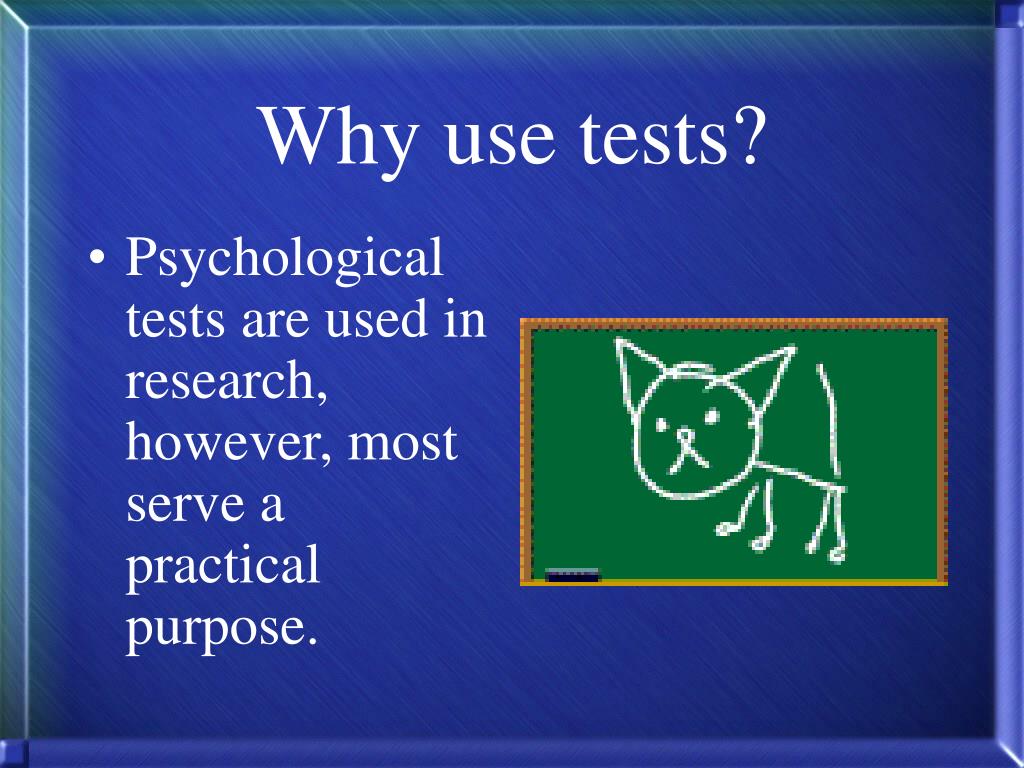 Why use tests?

• Psychological tests are used in research, however, most serve a practical purpose.